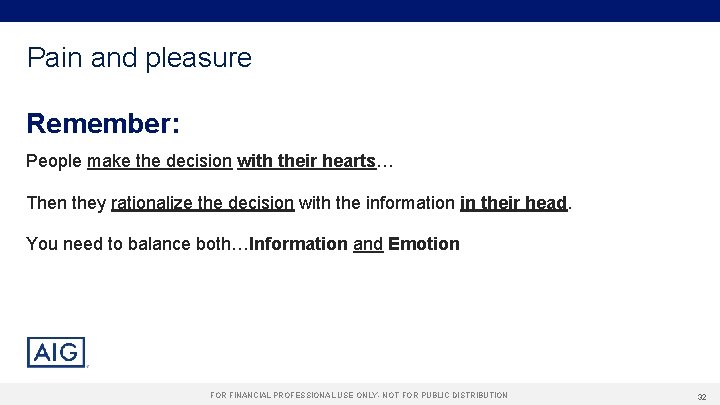 Pain and pleasure

Remember:

People make the decision with their hearts…

Then they rationalize the decision with the information in their head.

You need to balance both…Information and Emotion

AIG

FOR FINANCIAL PROFESSIONAL USE ONLY- NOT FOR PUBLIC DISTRIBUTION

32